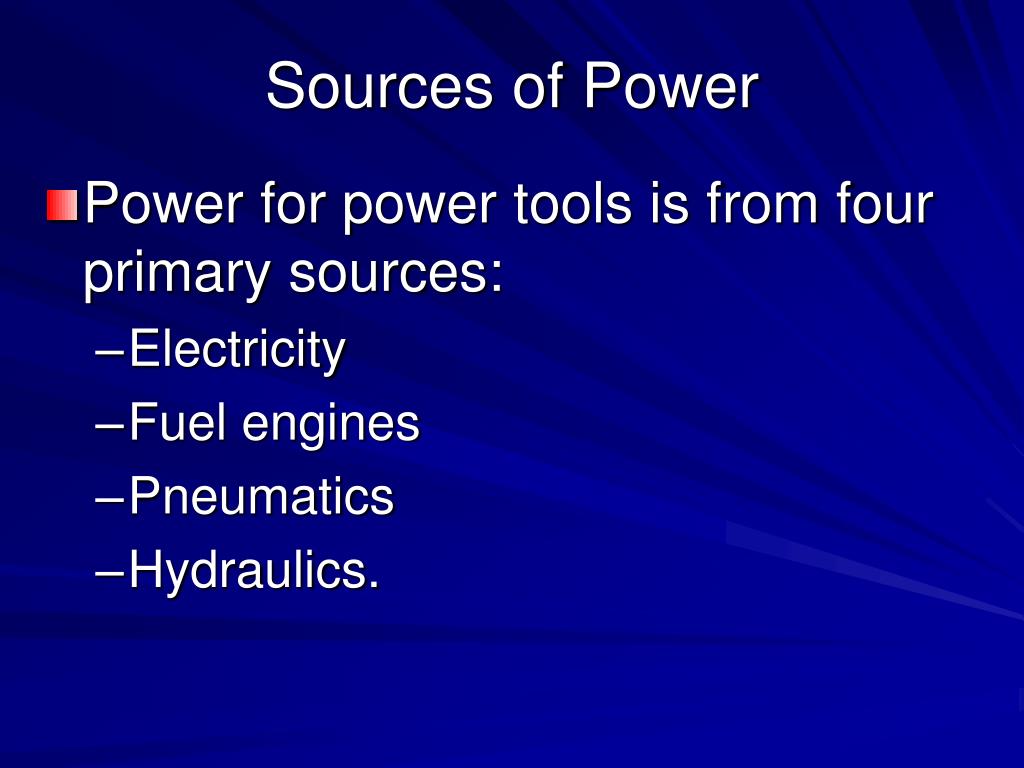 Sources of Power

Power for power tools is from four primary sources:
–Electricity
–Fuel engines
–Pneumatics
–Hydraulics.